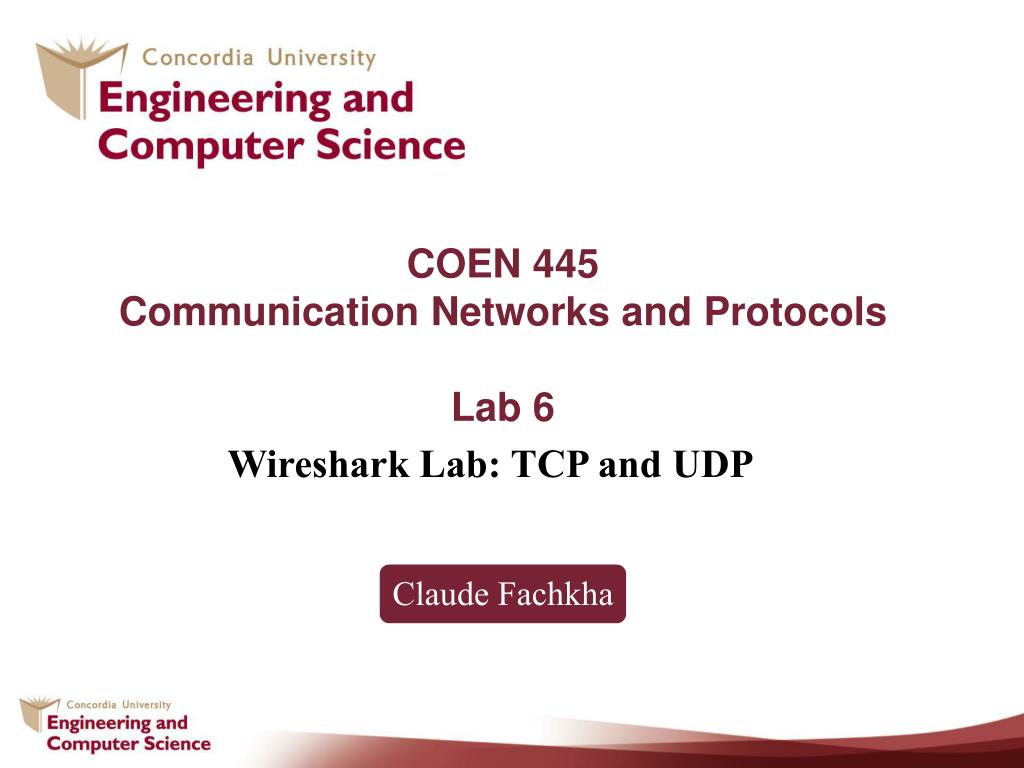 Concordia University
Engineering and Computer Science

COEN 445
Communication Networks and Protocols

Lab 6
Wireshark Lab: TCP and UDP

Claude Fachkha

Concordia University
Engineering and Computer Science